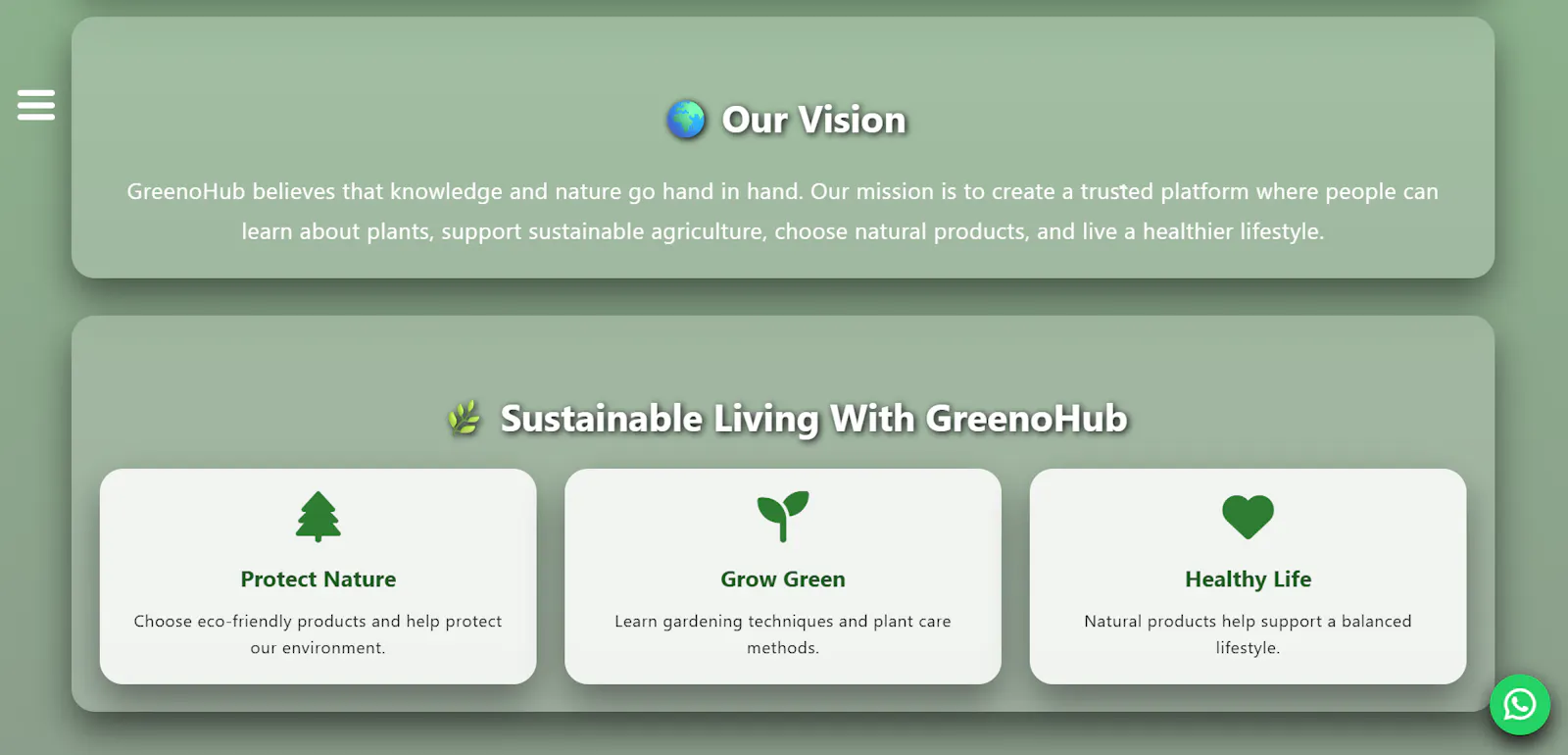 Our Vision

GreenoHub believes that knowledge and nature go hand in hand. Our mission is to create a trusted platform where people can learn about plants, support sustainable agriculture, choose natural products, and live a healthier lifestyle.

Sustainable Living With GreenoHub

Protect Nature

Choose eco-friendly products and help protect our environment.

Grow Green

Learn gardening techniques and plant care methods.

Healthy Life

Natural products help support a balanced lifestyle.